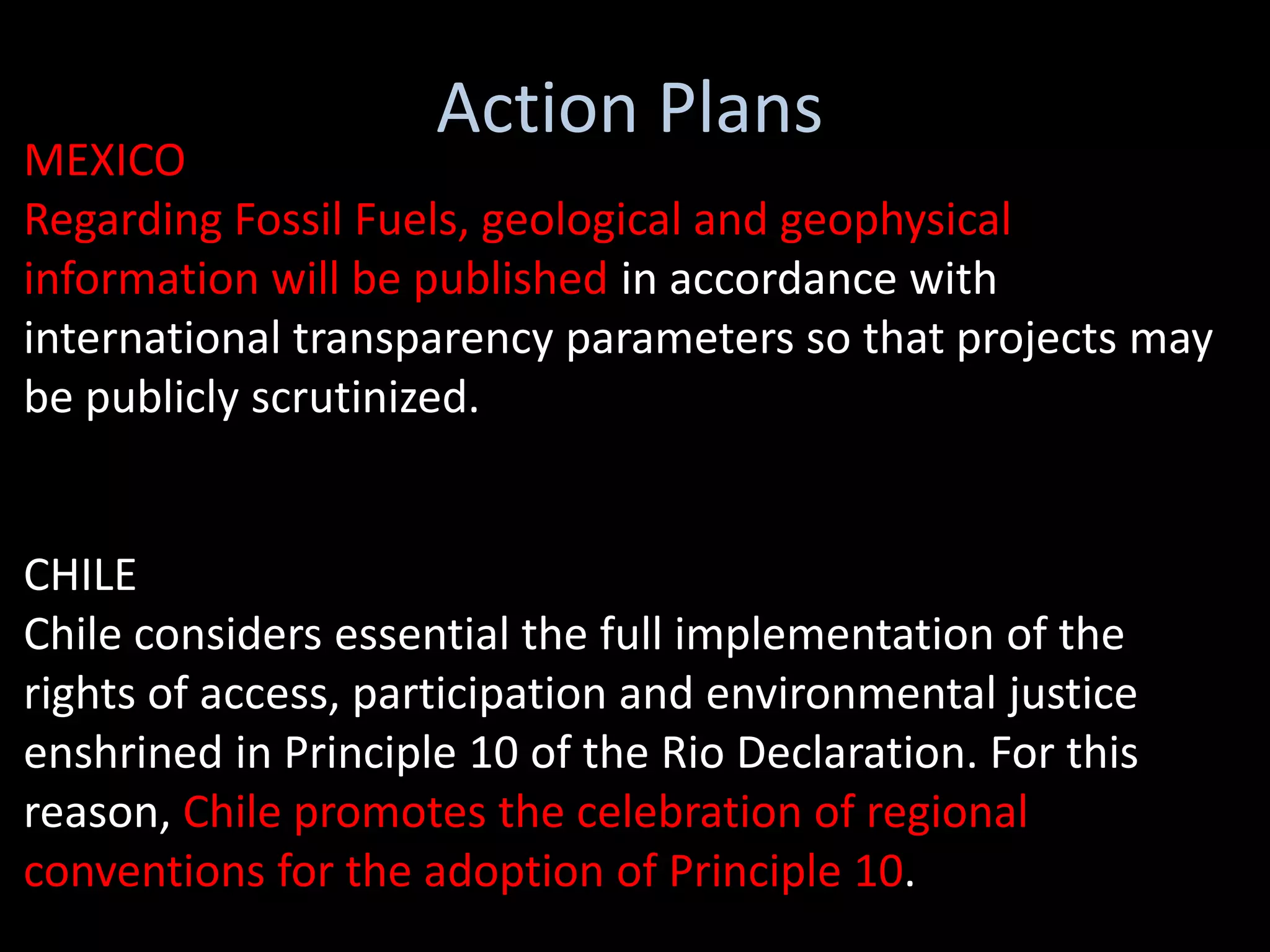 Action Plans

MEXICO
Regarding Fossil Fuels, geological and geophysical information will be published in accordance with international transparency parameters so that projects may be publicly scrutinized.

CHILE
Chile considers essential the full implementation of the rights of access, participation and environmental justice enshrined in Principle 10 of the Rio Declaration. For this reason, Chile promotes the celebration of regional conventions for the adoption of Principle 10.